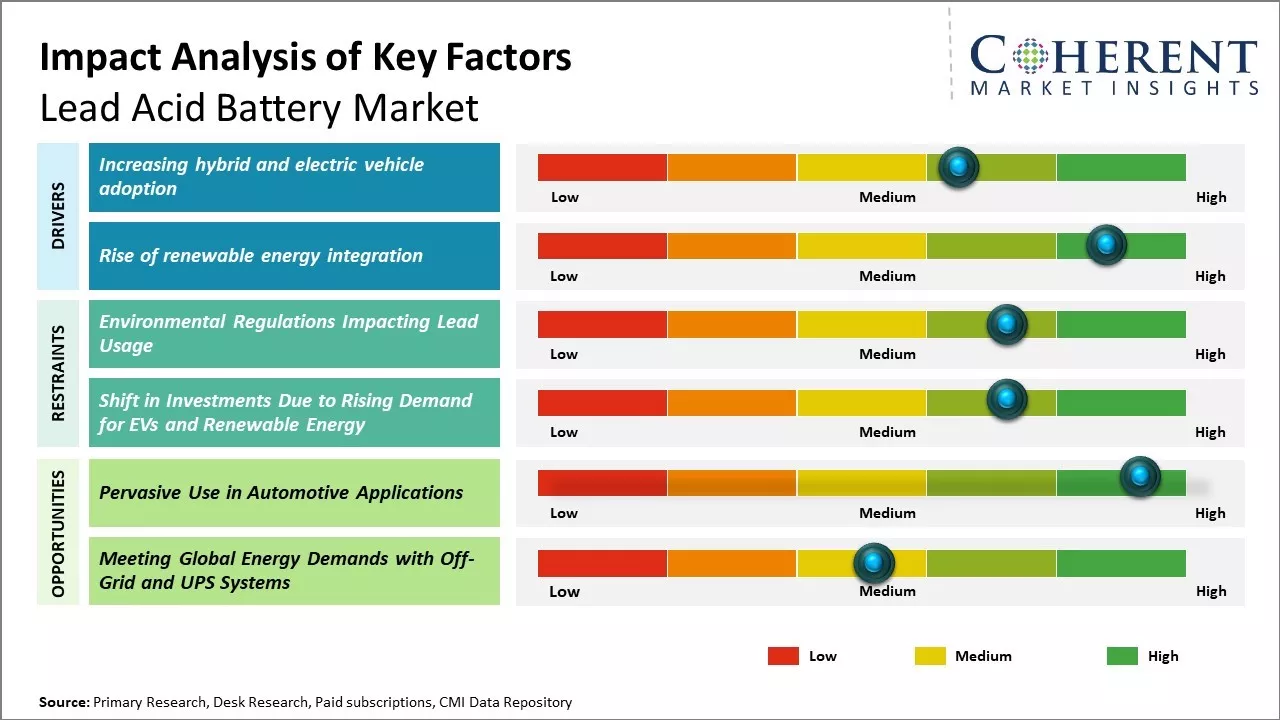 Impact Analysis of Key Factors
Lead Acid Battery Market

COHERENT
MARKET INSIGHTS

DRIVERS

Increasing hybrid and electric vehicle adoption
Low Medium High

Rise of renewable energy integration
Low Medium High

RESTRAINTS

Environmental Regulations Impacting Lead Usage
Low Medium High

Shift in Investments Due to Rising Demand for EVs and Renewable Energy
Low Medium High

OPPORTUNITIES

Pervasive Use in Automotive Applications
Low Medium High

Meeting Global Energy Demands with Off-Grid and UPS Systems
Low Medium High

Low Medium High

Source: Primary Research, Desk Research, Paid subscriptions, CMI Data Repository